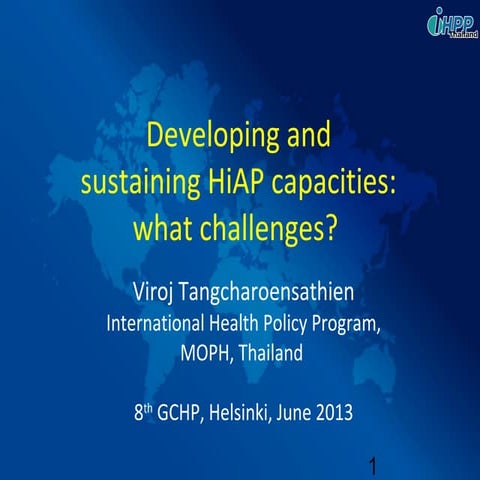 iHPP Thailand

Developing and sustaining HiAP capacities: what challenges?

Viroj Tangcharoensathien
International Health Policy Program, MOPH, Thailand

8$^{th}$ GCHP, Helsinki, June 2013

1